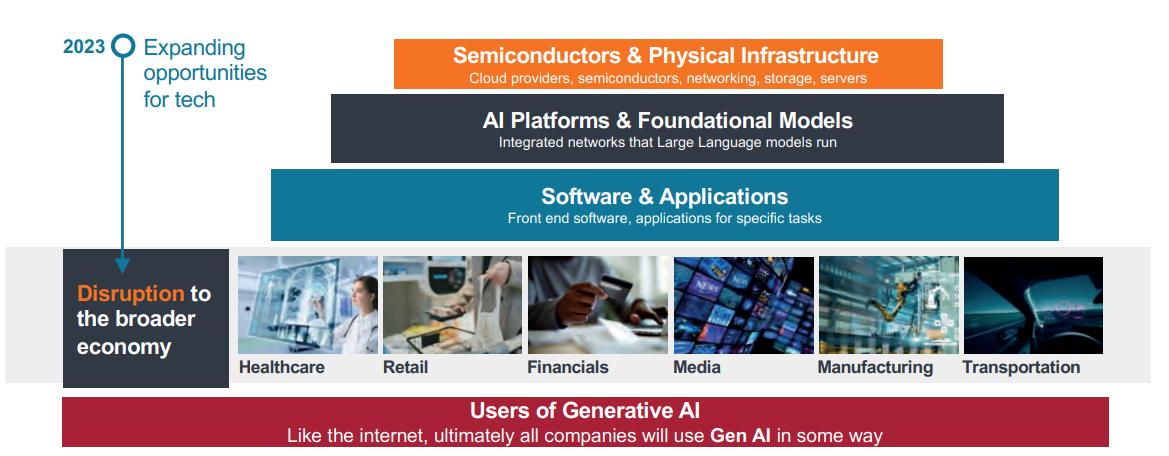 2023 Expanding opportunities for tech

Semiconductors & Physical Infrastructure
Cloud providers, semiconductors, networking, storage, servers

AI Platforms & Foundational Models
Integrated networks that Large Language models run

Software & Applications
Front end software, applications for specific tasks

Disruption to the broader economy

Healthcare
Retail
Financials
Media
Manufacturing
Transportation

Users of Generative AI
Like the internet, ultimately all companies will use Gen AI in some way